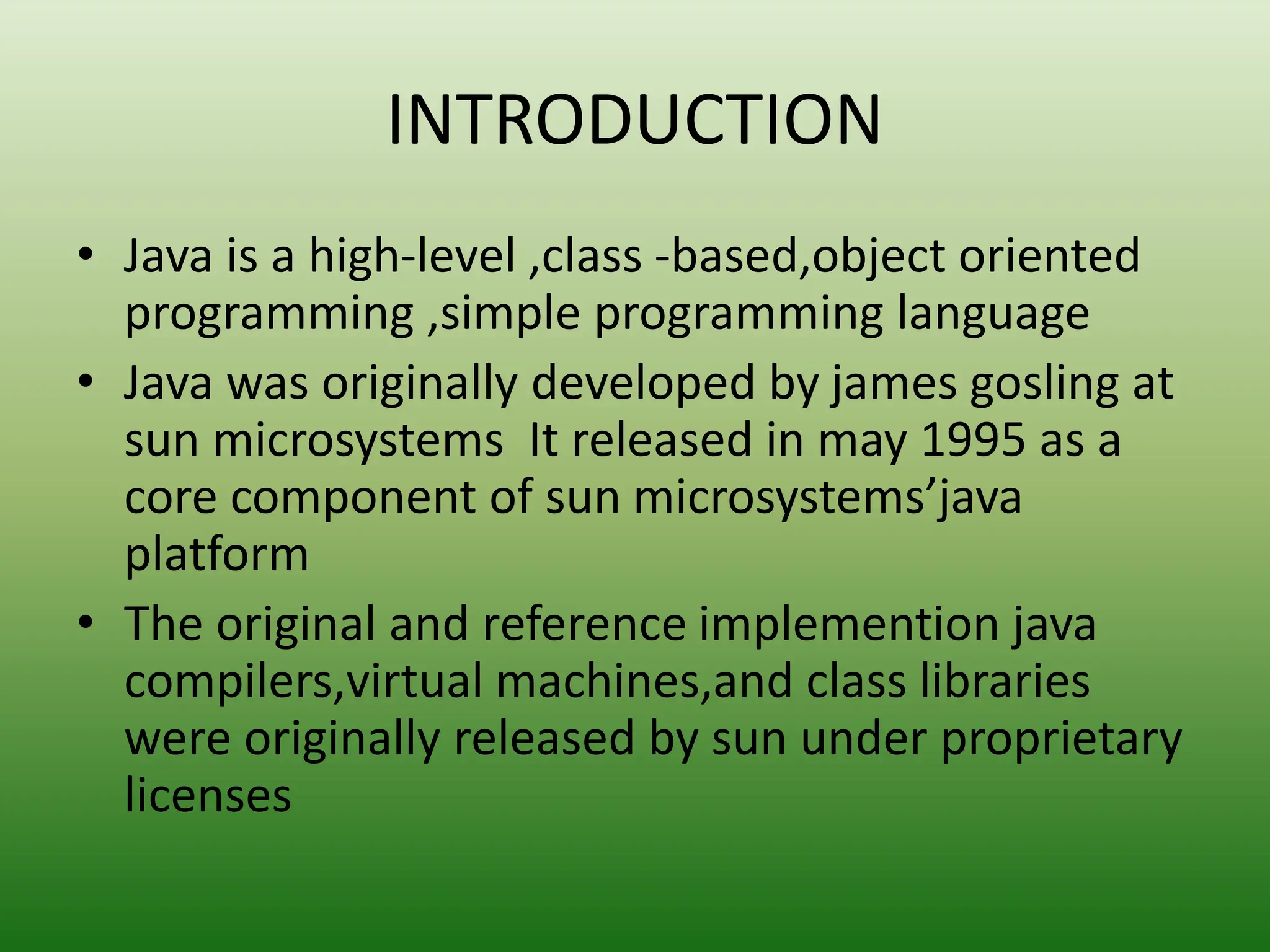 INTRODUCTION

• Java is a high-level ,class -based,object oriented programming ,simple programming language
• Java was originally developed by james gosling at sun microsystems  It released in may 1995 as a core component of sun microsystems’java platform
• The original and reference implemention java compilers,virtual machines,and class libraries were originally released by sun under proprietary licenses